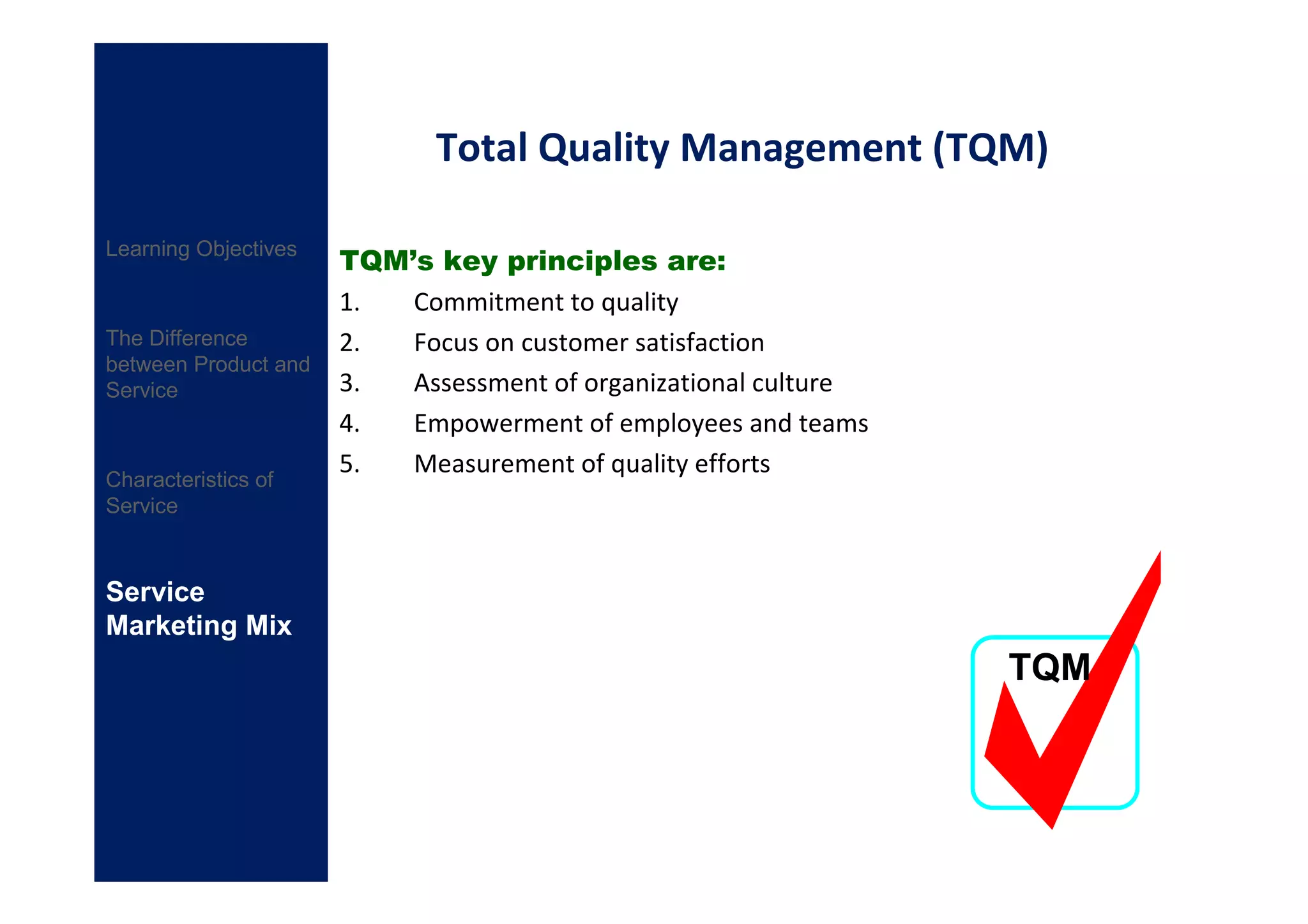 Learning Objectives

The Difference between Product and Service

Characteristics of Service

Service Marketing Mix

Total Quality Management (TQM)

TQM's key principles are:

1. Commitment to quality
2. Focus on customer satisfaction
3. Assessment of organizational culture
4. Empowerment of employees and teams
5. Measurement of quality efforts

TQM